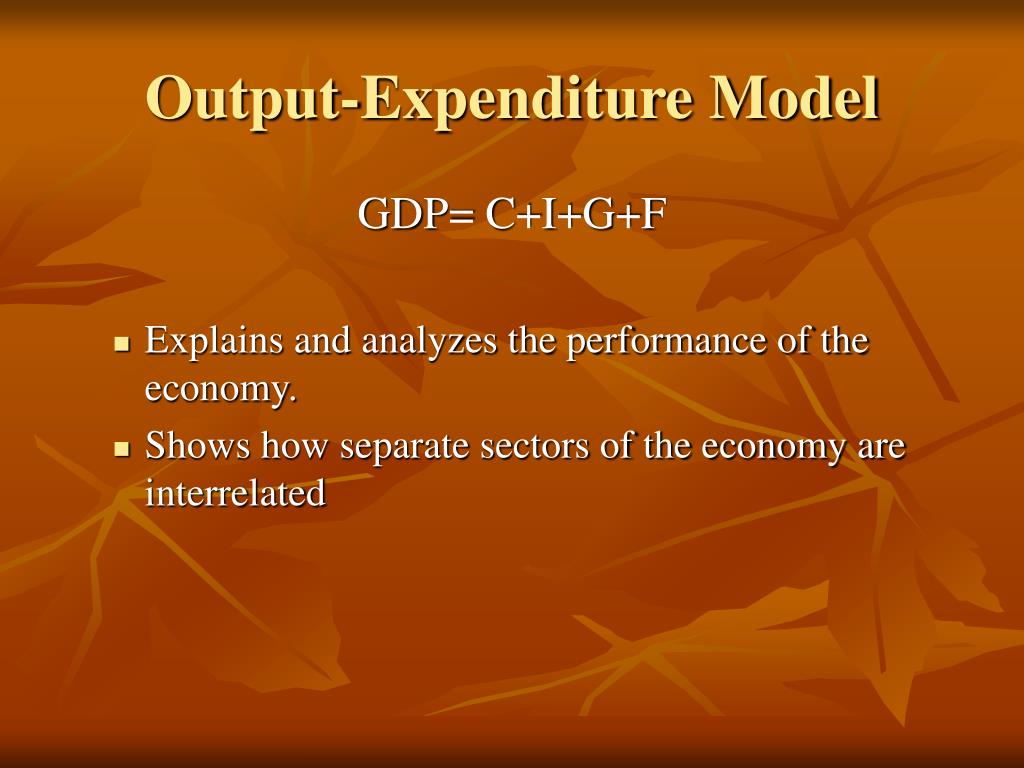 Output-Expenditure Model

GDP= C+I+G+F

- Explains and analyzes the performance of the economy.
- Shows how separate sectors of the economy are interrelated